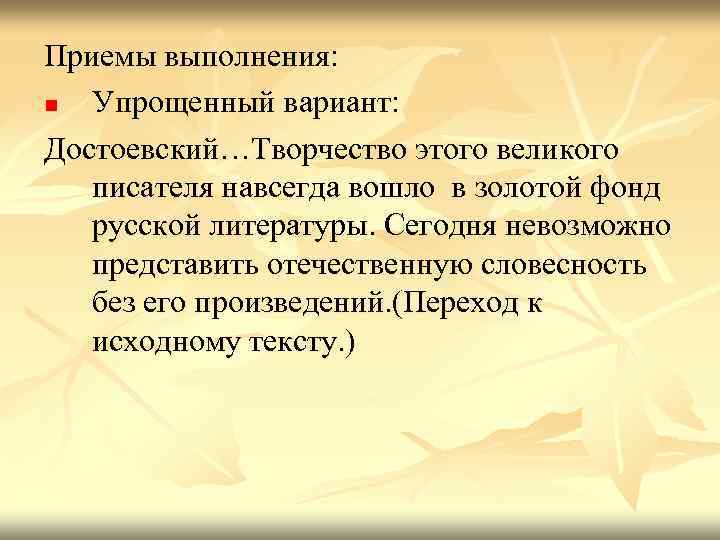 Приемы выполнения:

Упрощенный вариант:

Достоевский…Творчество этого великого писателя навсегда вошло в золотой фонд русской литературы. Сегодня невозможно представить отечественную словесность без его произведений.(Переход к исходному тексту.)